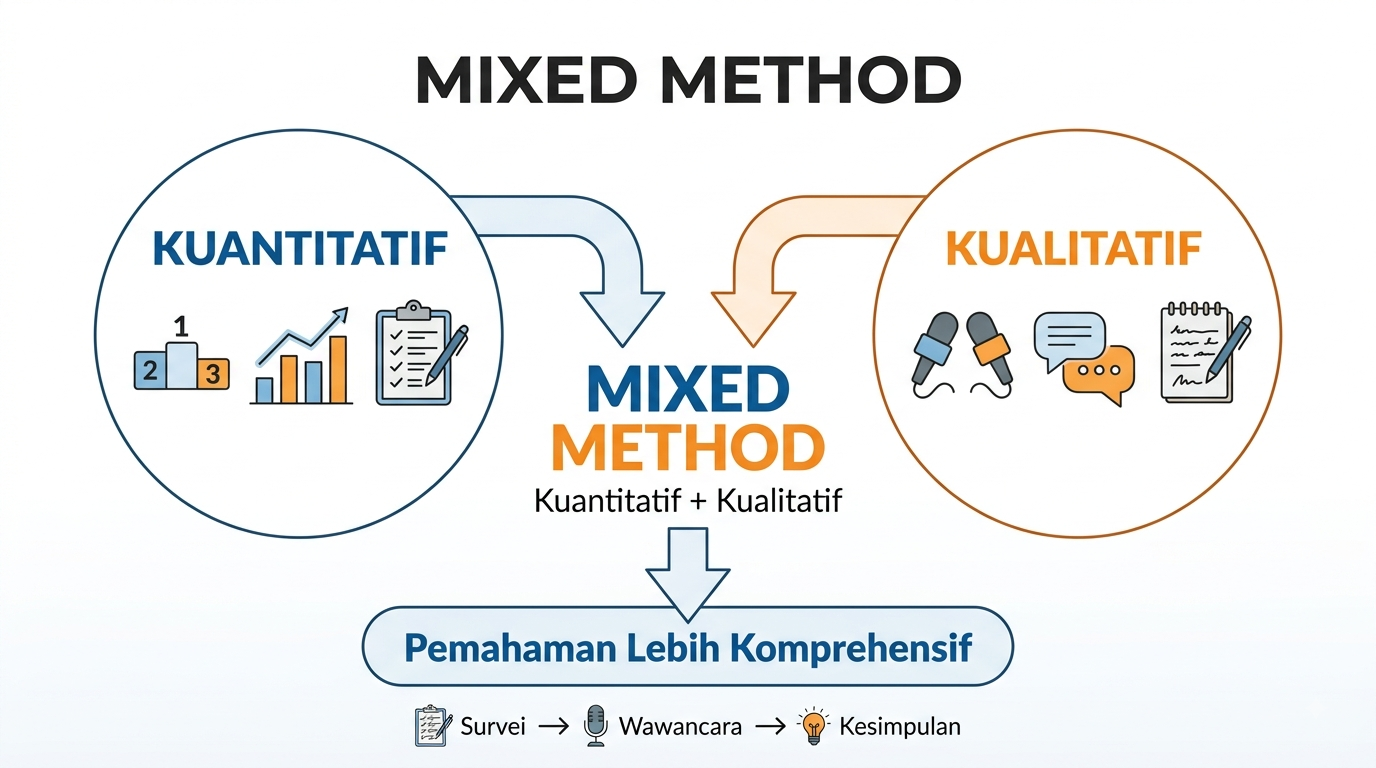 MIXED METHOD

KUANTITATIF

1
2 3

KUALITATIF

MIXED METHOD
Kuantitatif + Kualitatif

Pemahaman Lebih Komprehensif

Survei → Wawancara → Kesimpulan